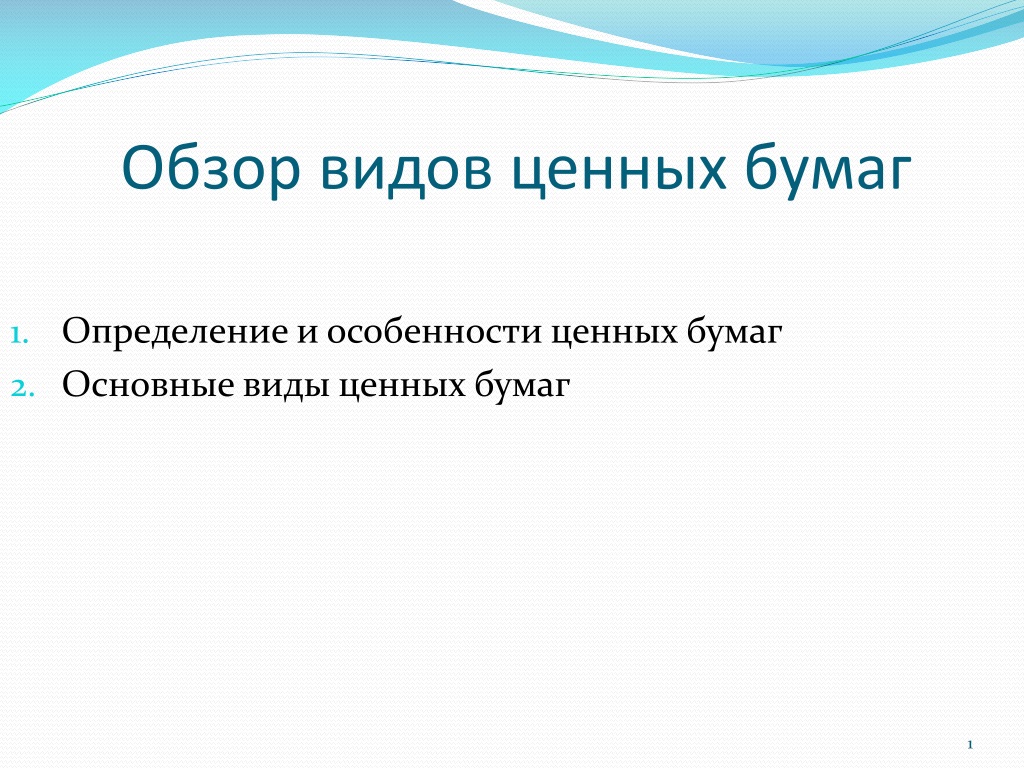 Обзор видов ценных бумаг

1. Определение и особенности ценных бумаг
2. Основные виды ценных бумаг

1